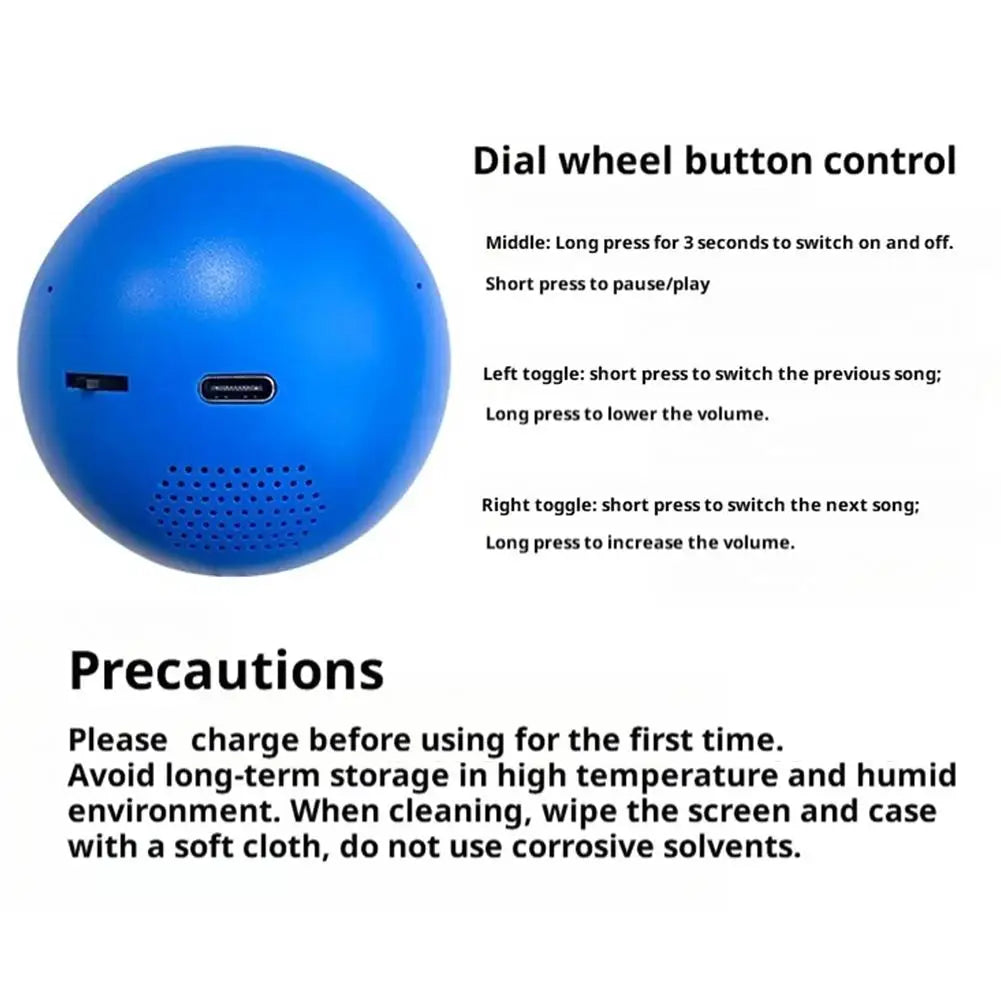 Dial wheel button control

Middle: Long press for 3 seconds to switch on and off.

Short press to pause/play

Left toggle: short press to switch the previous song;

Long press to lower the volume.

Right toggle: short press to switch the next song;

Long press to increase the volume.

Precautions

Please charge before using for the first time. Avoid long-term storage in high temperature and humid environment. When cleaning, wipe the screen and case with a soft cloth, do not use corrosive solvents.